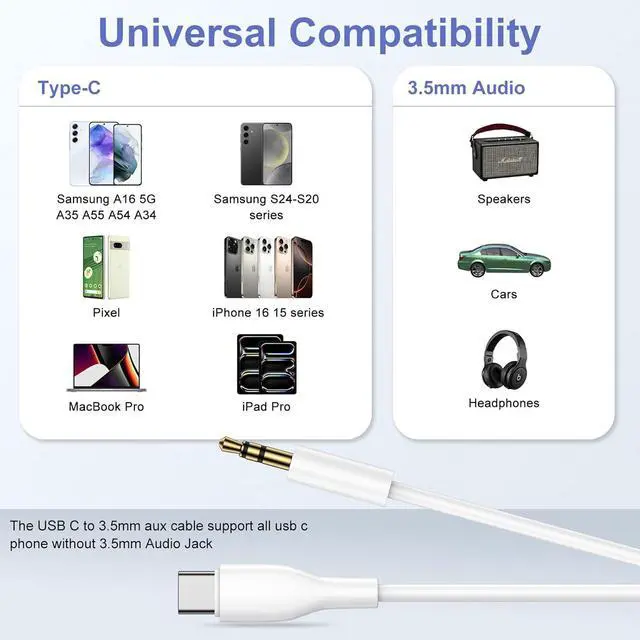 Universal Compatibility

Type-C

Samsung A16 5G A35 A55 A54 A34

Samsung S24-S20 series

Pixel

iPhone 16 15 series

MacBook Pro

iPad Pro

3.5mm Audio

Marshall

Speakers

Cars

Headphones

The USB C to 3.5mm aux cable support all usb c phone without 3.5mm Audio Jack